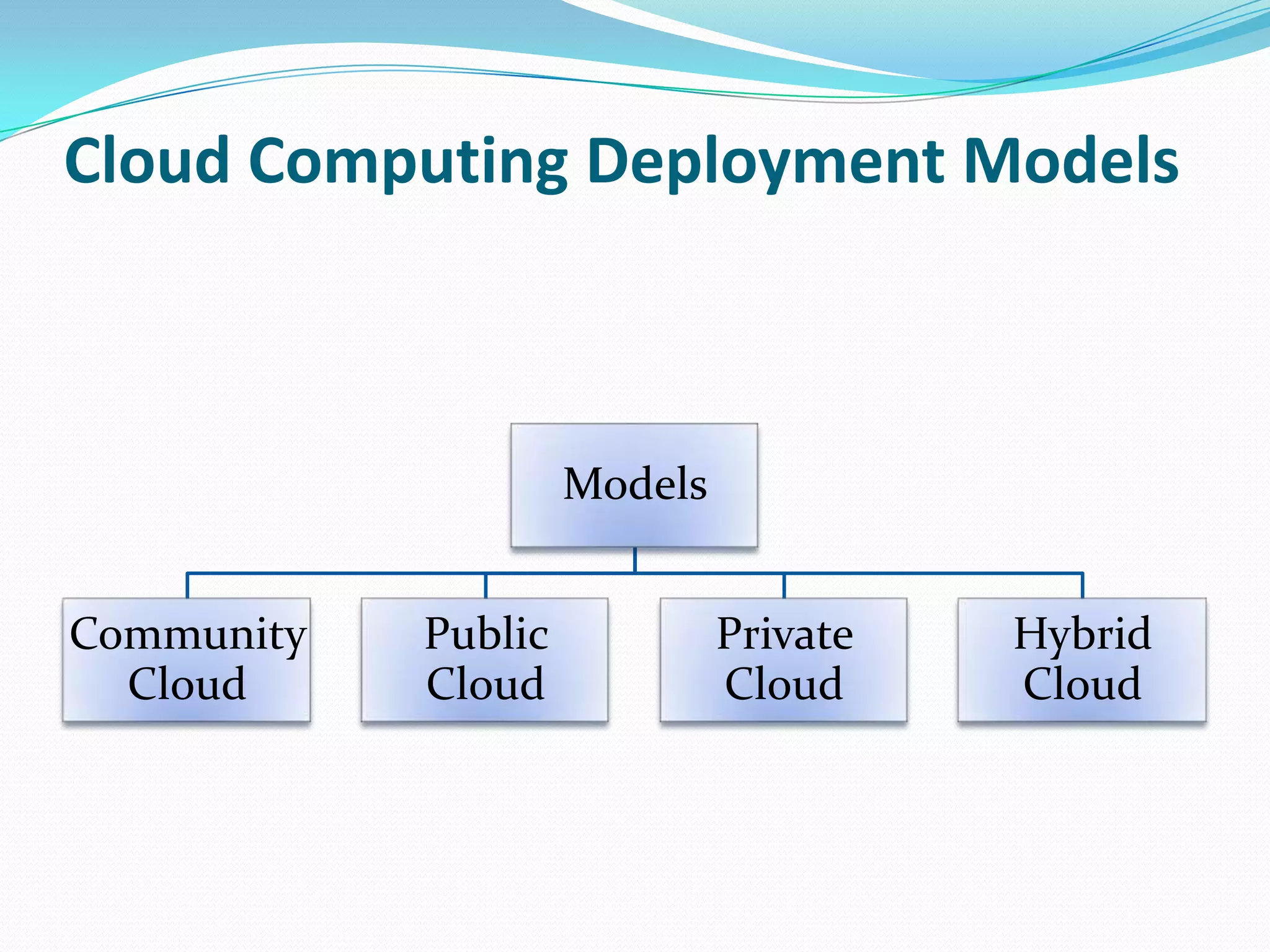 Cloud Computing Deployment Models

Models

Community Cloud

Public Cloud

Private Cloud

Hybrid Cloud